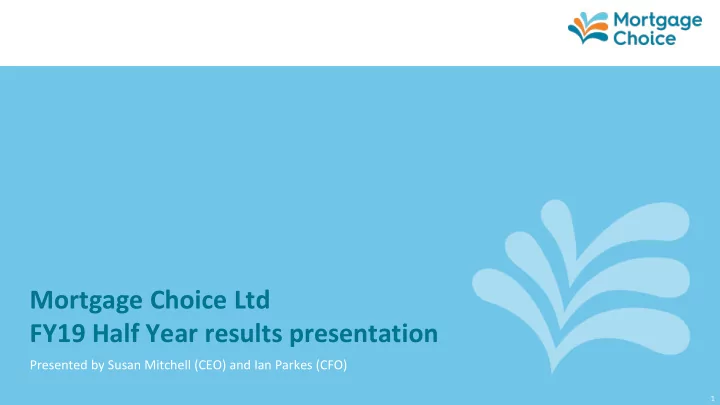 Mortgage Choice

Mortgage Choice Ltd
FY19 Half Year results presentation

Presented by Susan Mitchell (CEO) and Ian Parkes (CFO)

1